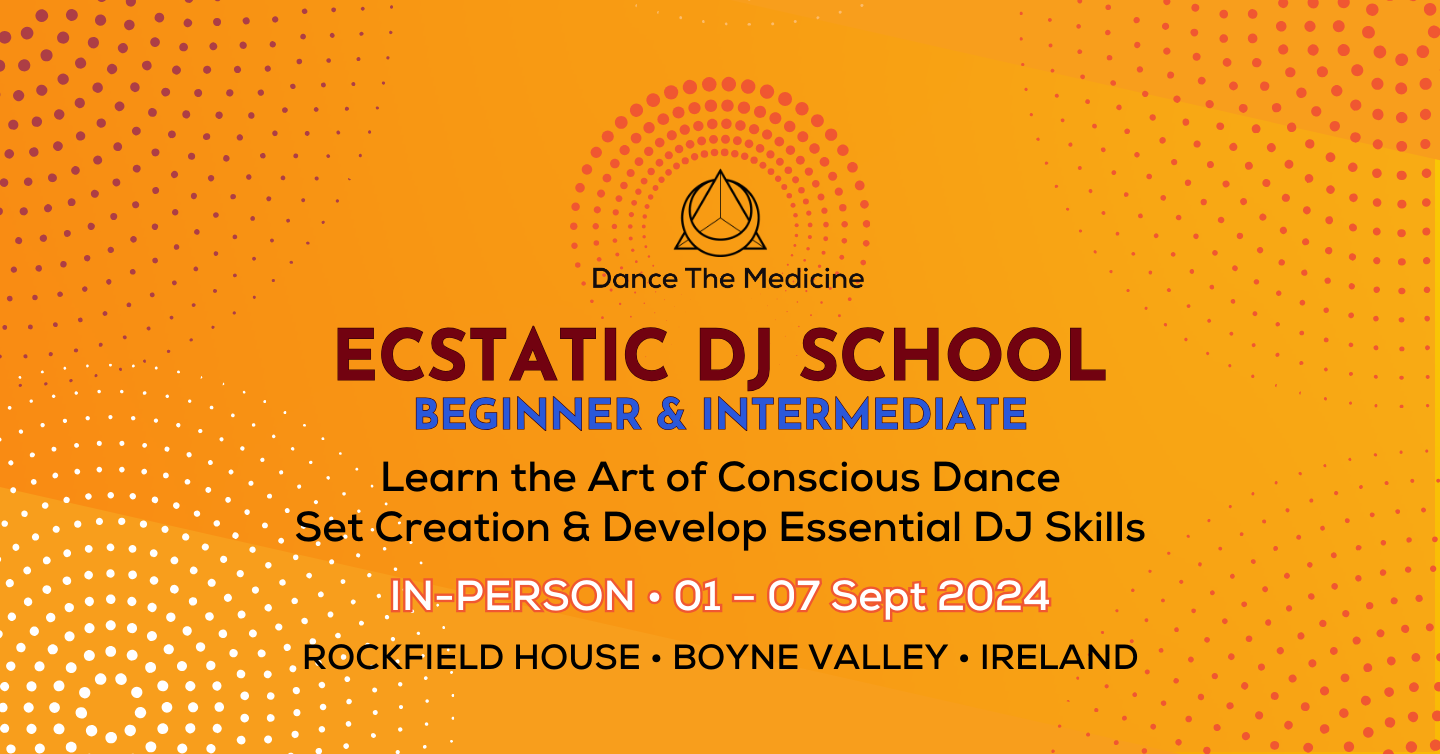 Dance The Medicine

ECSTATIC DJ SCHOOL

BEGINNER & INTERMEDIATE

Learn the Art of Conscious Dance Set Creation & Develop Essential DJ Skills

IN-PERSON • 01 – 07 Sept 2024

ROCKFIELD HOUSE • BOYNE VALLEY • IRELAND